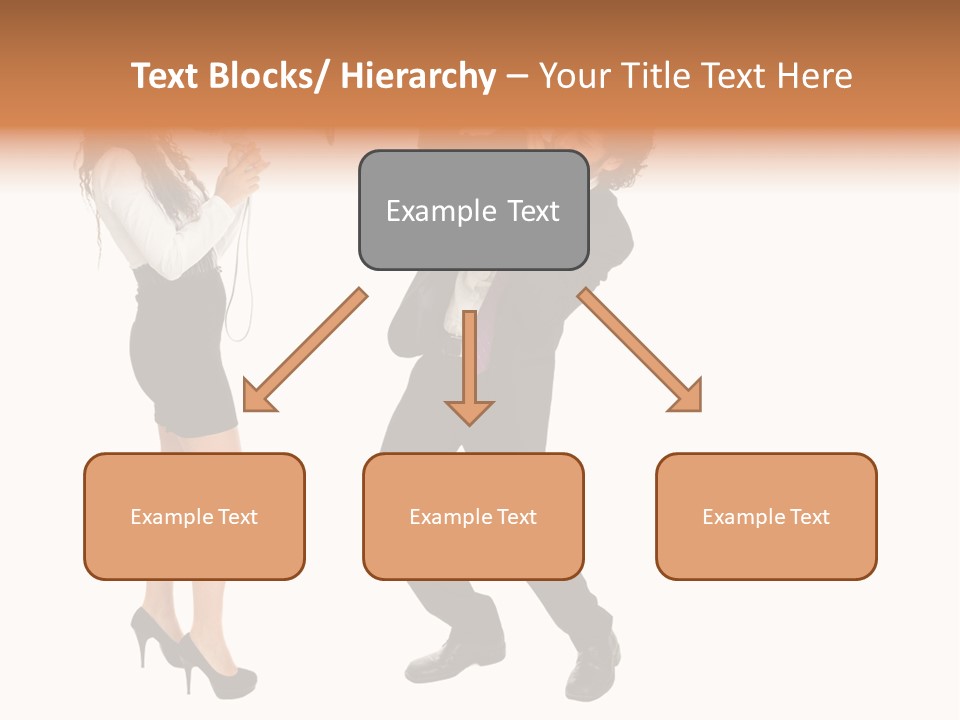 Text Blocks/ Hierarchy – Your Title Text Here

Example Text

Example Text

Example Text

Example Text